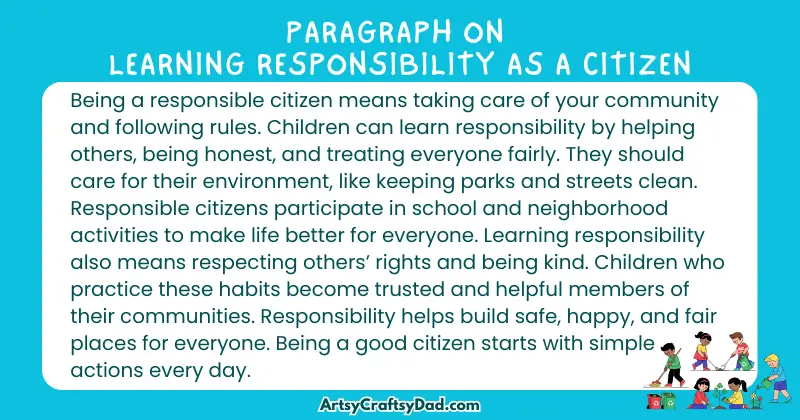 PARAGRAPH ON
LEARNING RESPONSIBILITY AS A CITIZEN

Being a responsible citizen means taking care of your community and following rules. Children can learn responsibility by helping others, being honest, and treating everyone fairly. They should care for their environment, like keeping parks and streets clean. Responsible citizens participate in school and neighborhood activities to make life better for everyone. Learning responsibility also means respecting others' rights and being kind. Children who practice these habits become trusted and helpful members of their communities. Responsibility helps build safe, happy, and fair places for everyone. Being a good citizen starts with simple actions every day.

ArtsyCraftsyDad.com